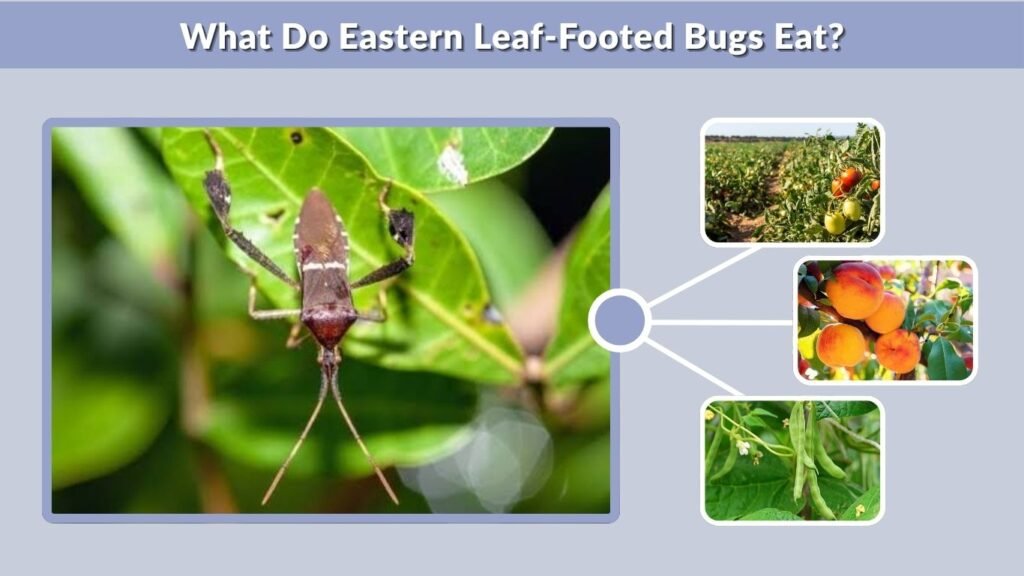 What Do Eastern Leaf-Footed Bugs Eat?